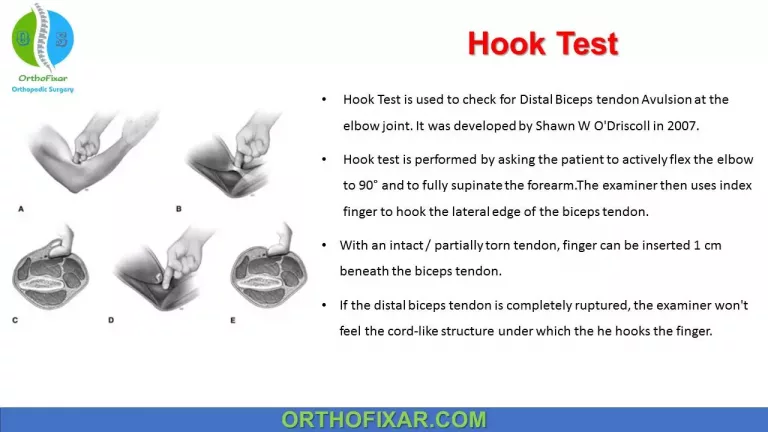 OrthoFixar
Orthopedic Surgery

Hook Test

A
B
C
D
E

• Hook Test is used to check for Distal Biceps tendon Avulsion at the elbow joint. It was developed by Shawn W O'Driscoll in 2007.

• Hook test is performed by asking the patient to actively flex the elbow to 90° and to fully supinate the forearm.The examiner then uses index finger to hook the lateral edge of the biceps tendon.

• With an intact / partially torn tendon, finger can be inserted 1 cm beneath the biceps tendon.

• If the distal biceps tendon is completely ruptured, the examiner won't feel the cord-like structure under which the he hooks the finger.

ORTHOFIXAR.COM